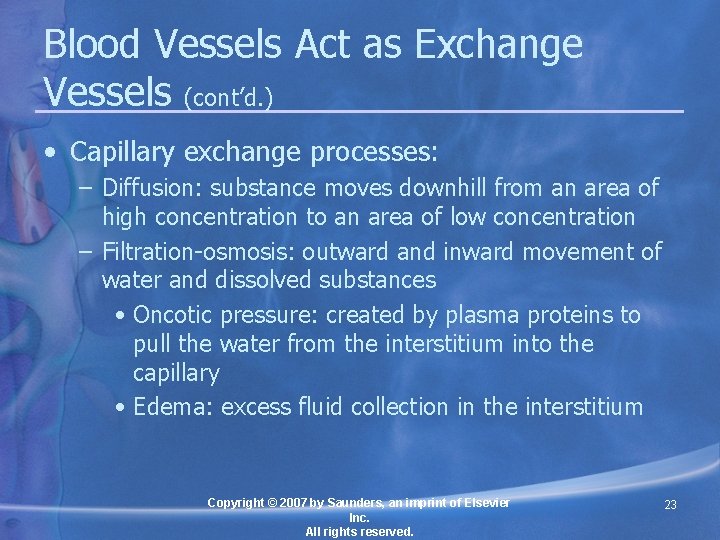 Blood Vessels Act as Exchange Vessels (cont'd.)

• Capillary exchange processes:
– Diffusion: substance moves downhill from an area of high concentration to an area of low concentration
– Filtration-osmosis: outward and inward movement of water and dissolved substances
• Oncotic pressure: created by plasma proteins to pull the water from the interstitium into the capillary
• Edema: excess fluid collection in the interstitium

Copyright © 2007 by Saunders, an imprint of Elsevier Inc.
All rights reserved.

23